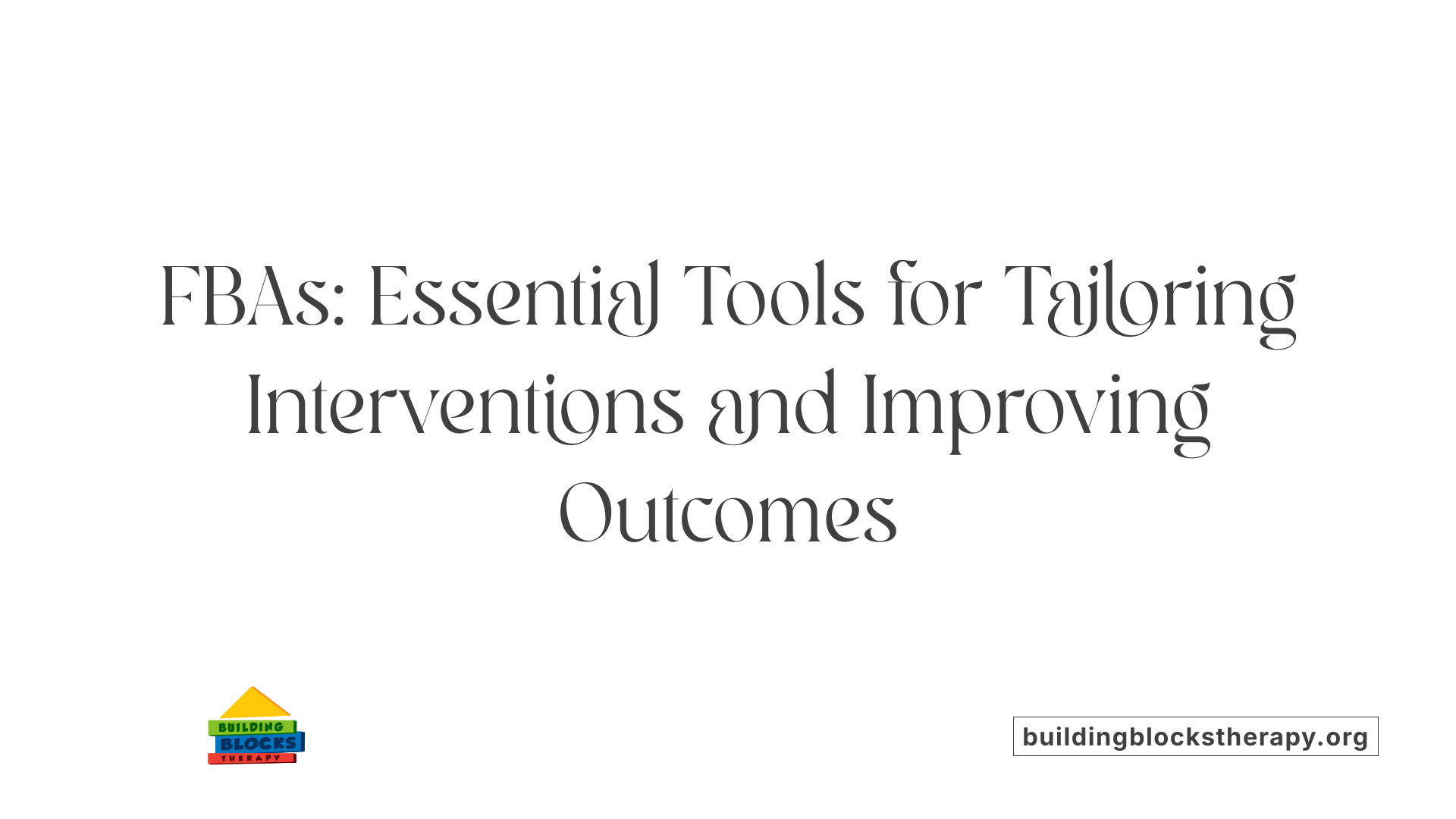 FBAs: Essential Tools for Tailoring Interventions and Improving Outcomes

BUILDING
BLOCKS
THERAPY

buildingblockstherapy.org